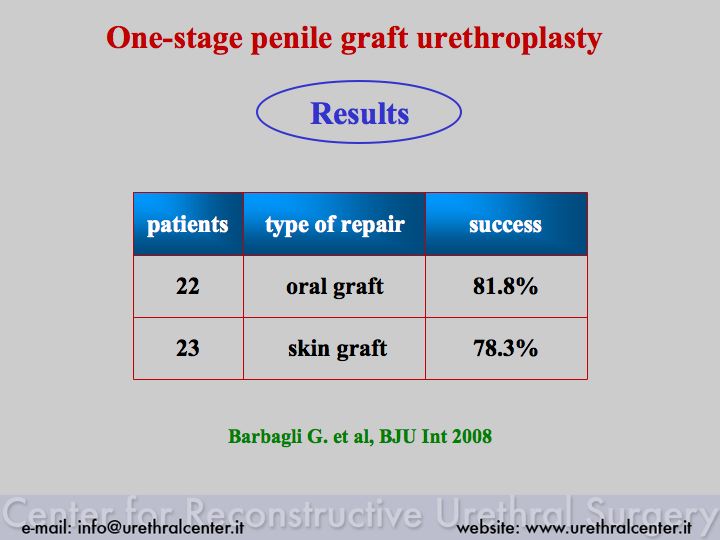 One-stage penile graft urethroplasty

Results

| patients | type of repair | success |
|---|---|---|
| 22 | oral graft | 81.8% |
| 23 | skin graft | 78.3% |

Barbagli G. et al, BJU Int 2008

Center for Reconstructive Urethral Surgery

e-mail: info@urethralcenter.it website: www.urethralcenter.it